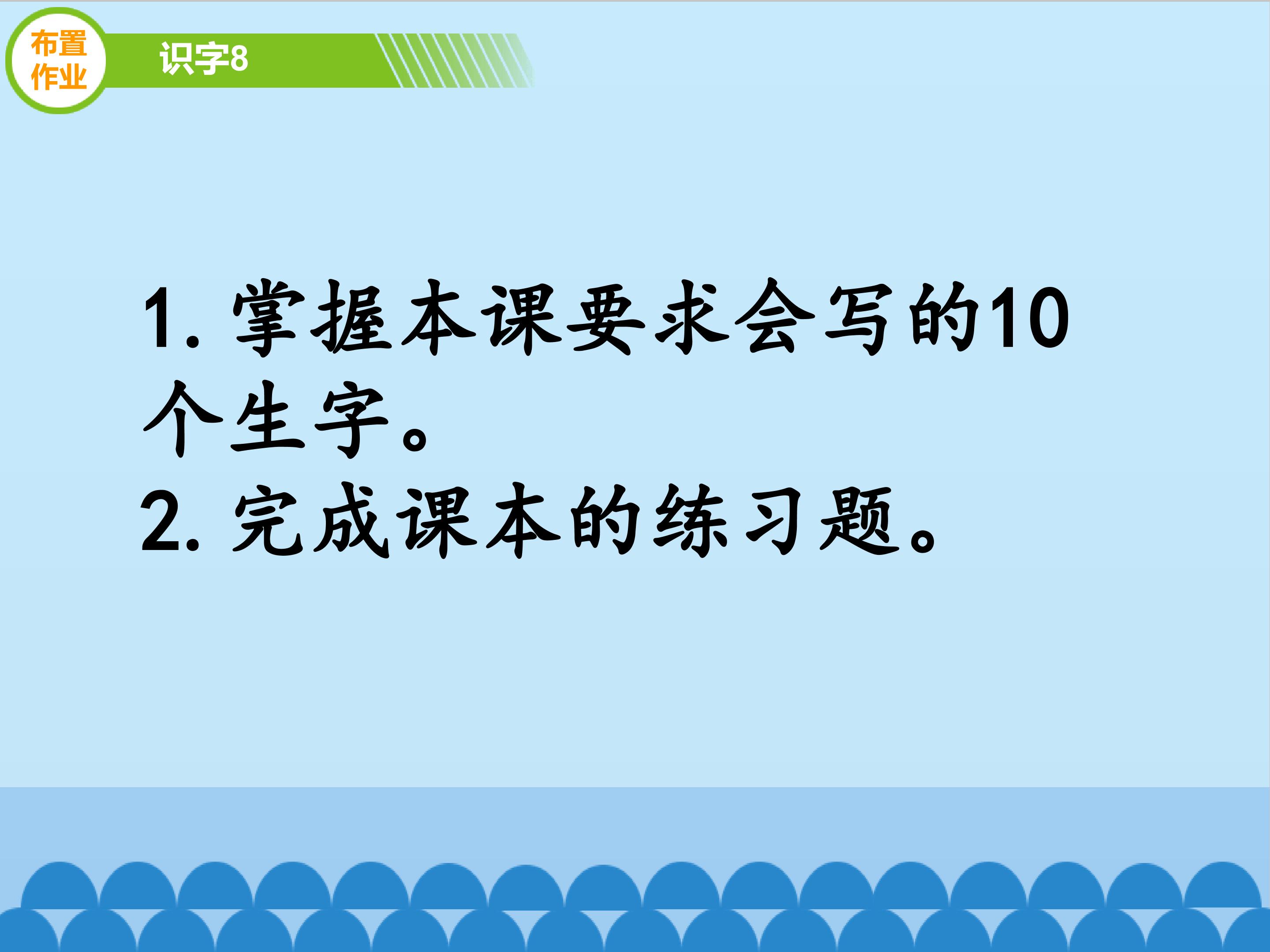 布置作业

识字8

1. 掌握本课要求会写的10个生字。

2. 完成课本的练习题。